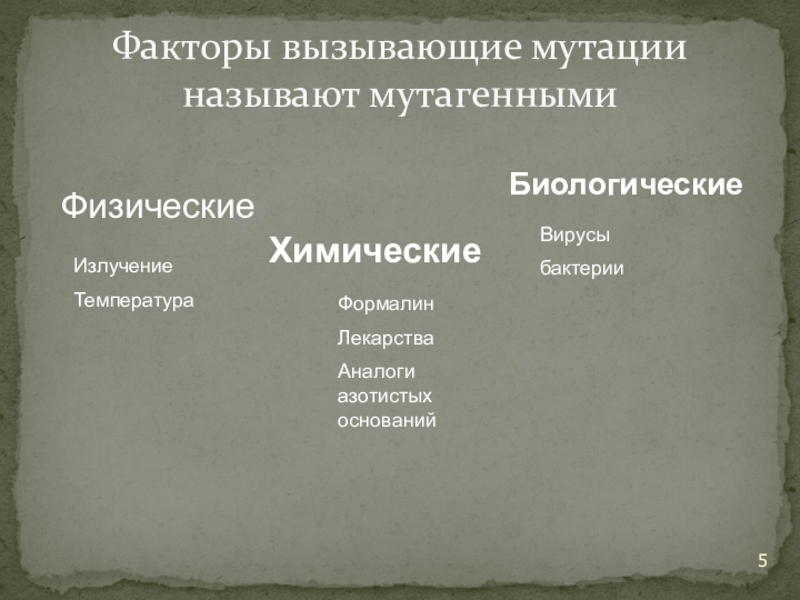 Факторы вызывающие мутации называют мутагенными

Физические

Излучение

Температура

Химические

Формалин

Лекарства

Аналоги азотистых оснований

Биологические

Вирусы

бактерии

5